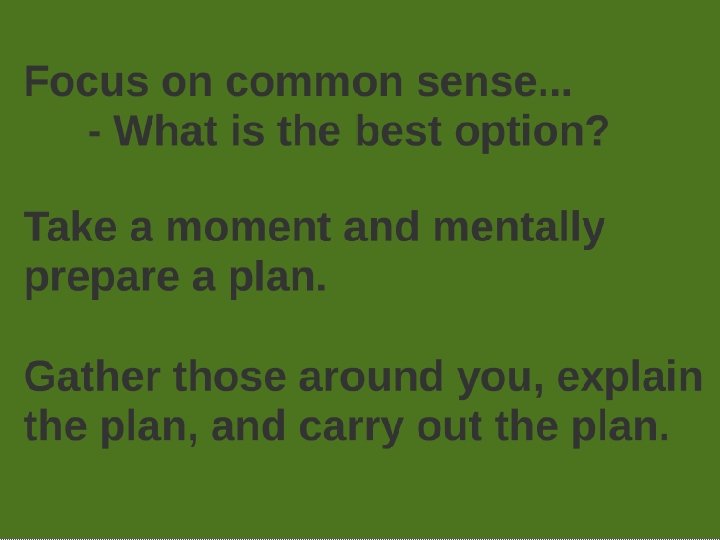 Focus on common sense...
- What is the best option?

Take a moment and mentally prepare a plan.

Gather those around you, explain the plan, and carry out the plan.